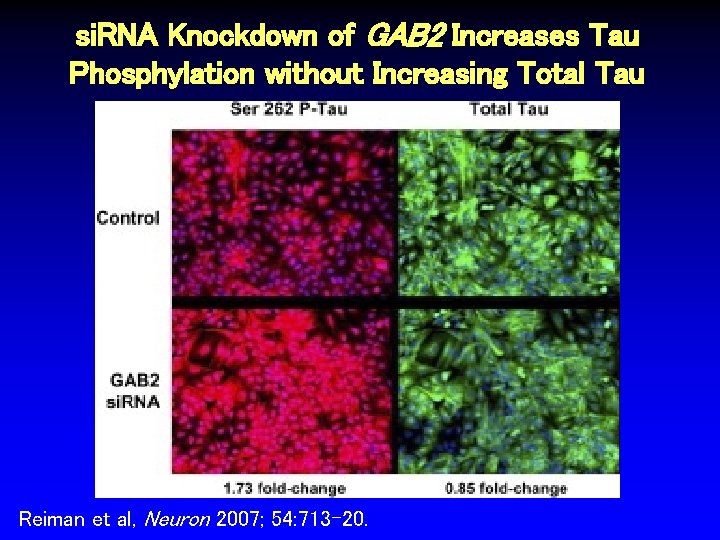 siRNA Knockdown of GAB2 Increases Tau Phosphylation without Increasing Total Tau

Ser 262 P-Tau

Total Tau

Control

GAB2 siRNA

1.73 fold-change

0.85 fold-change

Reiman et al, Neuron 2007; 54:713-20.